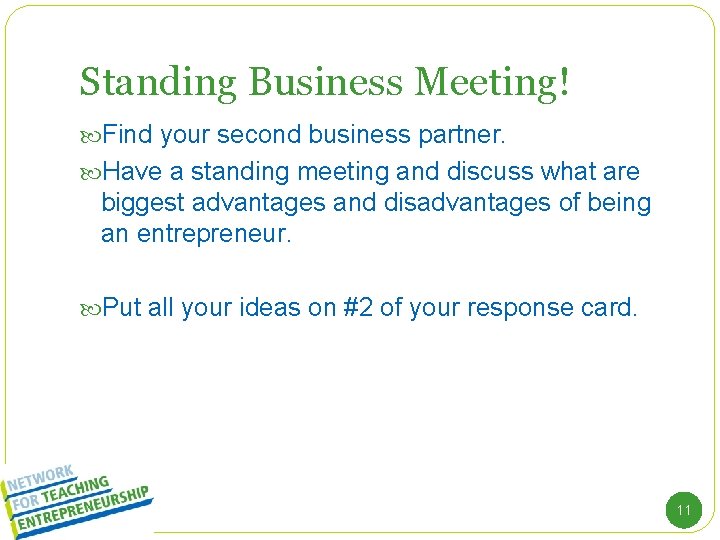 Standing Business Meeting!

Find your second business partner.

Have a standing meeting and discuss what are biggest advantages and disadvantages of being an entrepreneur.

Put all your ideas on #2 of your response card.

NETWORK FOR TEACHING ENTREPRENEURSHIP

11